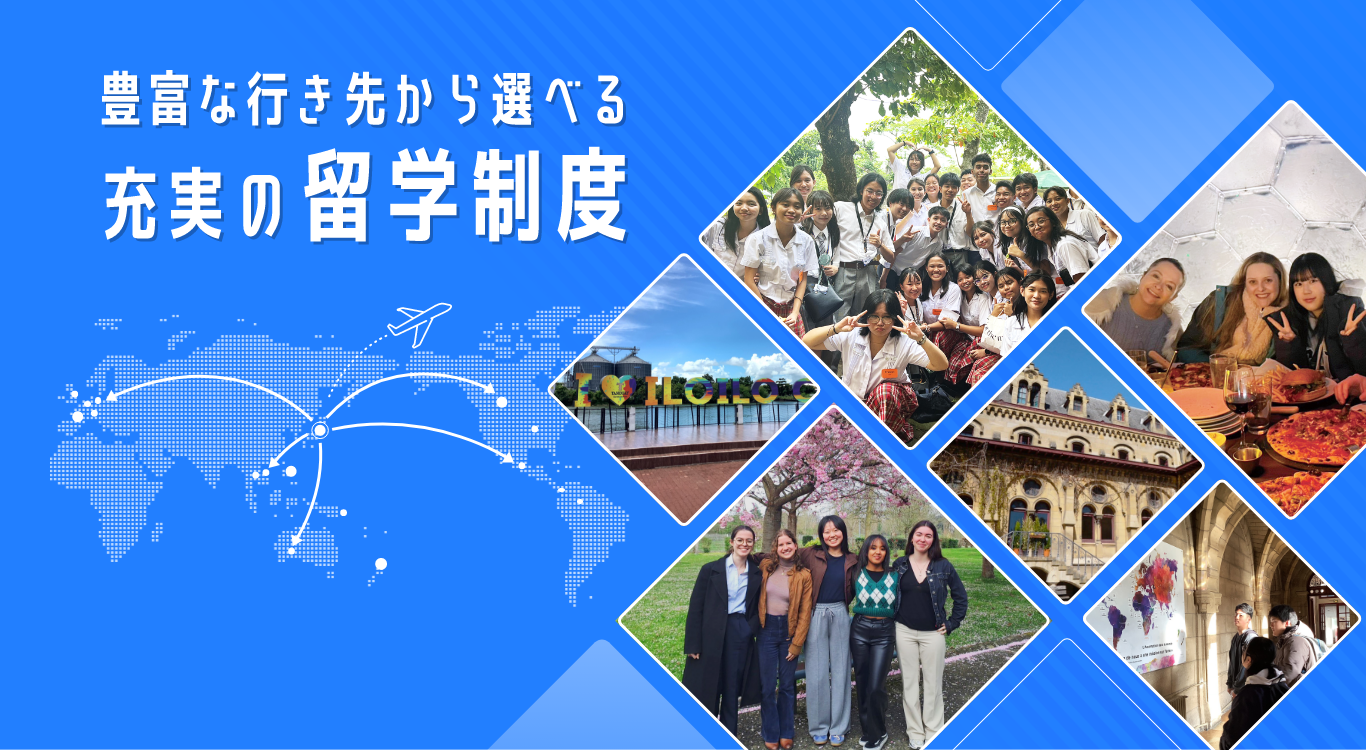 豊富な行き先から選べる
充実の留学制度

I ♥ ILOILO